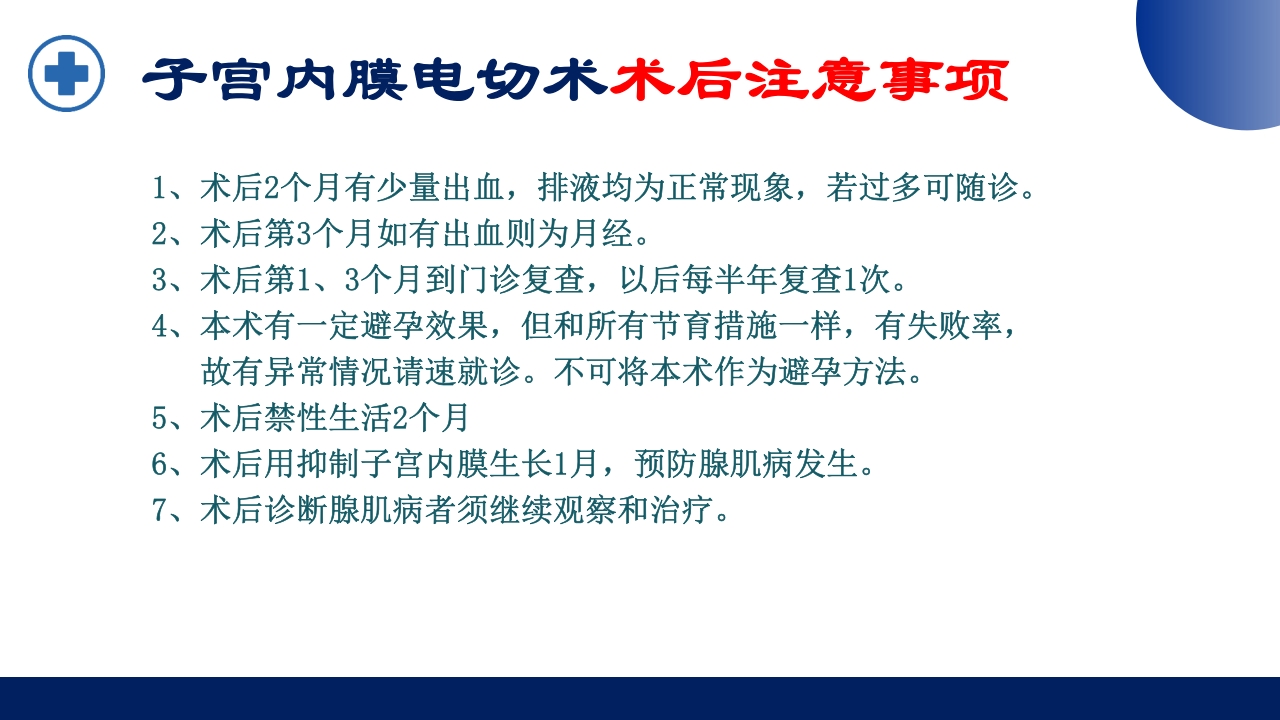 子宫内膜电切术术后注意事项

1、术后2个月有少量出血，排液均为正常现象，若过多可随诊。
2、术后第3个月如有出血则为月经。
3、术后第1、3个月到门诊复查，以后每半年复查1次。
4、本术有一定避孕效果，但和所有节育措施一样，有失败率，故有异常情况请速就诊。不可将本术作为避孕方法。
5、术后禁性生活2个月
6、术后用抑制子宫内膜生长1月，预防腺肌病发生。
7、术后诊断腺肌病者须继续观察和治疗。